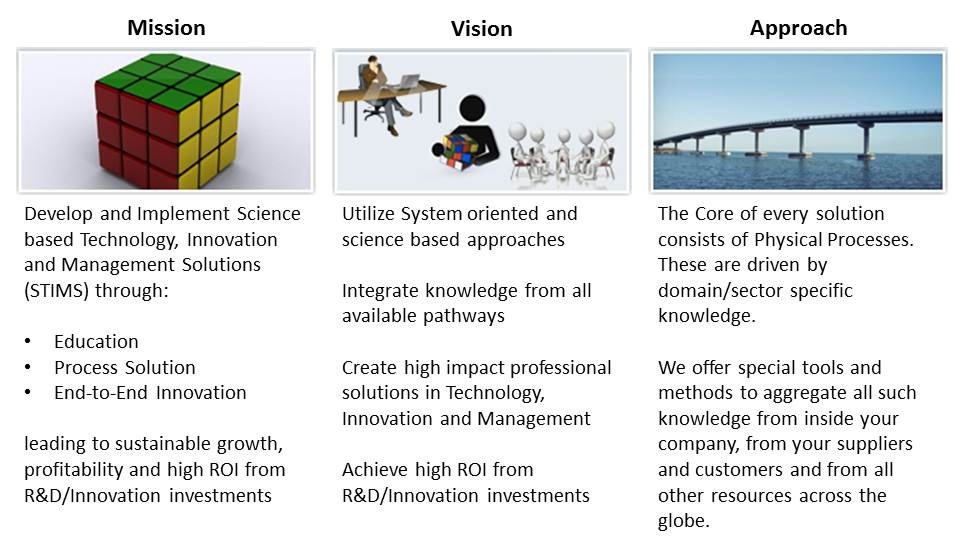 Mission

Develop and Implement Science based Technology, Innovation and Management Solutions (STIMS) through:

• Education
• Process Solution
• End-to-End Innovation

leading to sustainable growth, profitability and high ROI from R&D/Innovation investments

Vision

Utilize System oriented and science based approaches

Integrate knowledge from all available pathways

Create high impact professional solutions in Technology, Innovation and Management

Achieve high ROI from R&D/Innovation investments

Approach

The Core of every solution consists of Physical Processes. These are driven by domain/sector specific knowledge.

We offer special tools and methods to aggregate all such knowledge from inside your company, from your suppliers and customers and from all other resources across the globe.